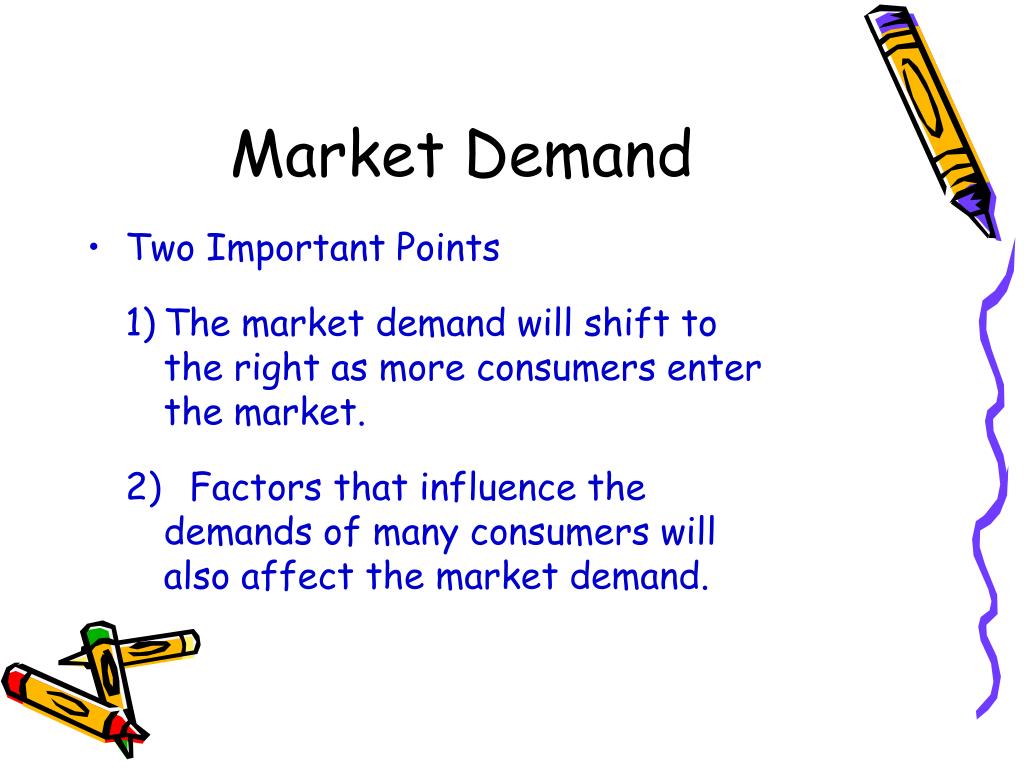 Market Demand

• Two Important Points

1) The market demand will shift to the right as more consumers enter the market.

2) Factors that influence the demands of many consumers will also affect the market demand.